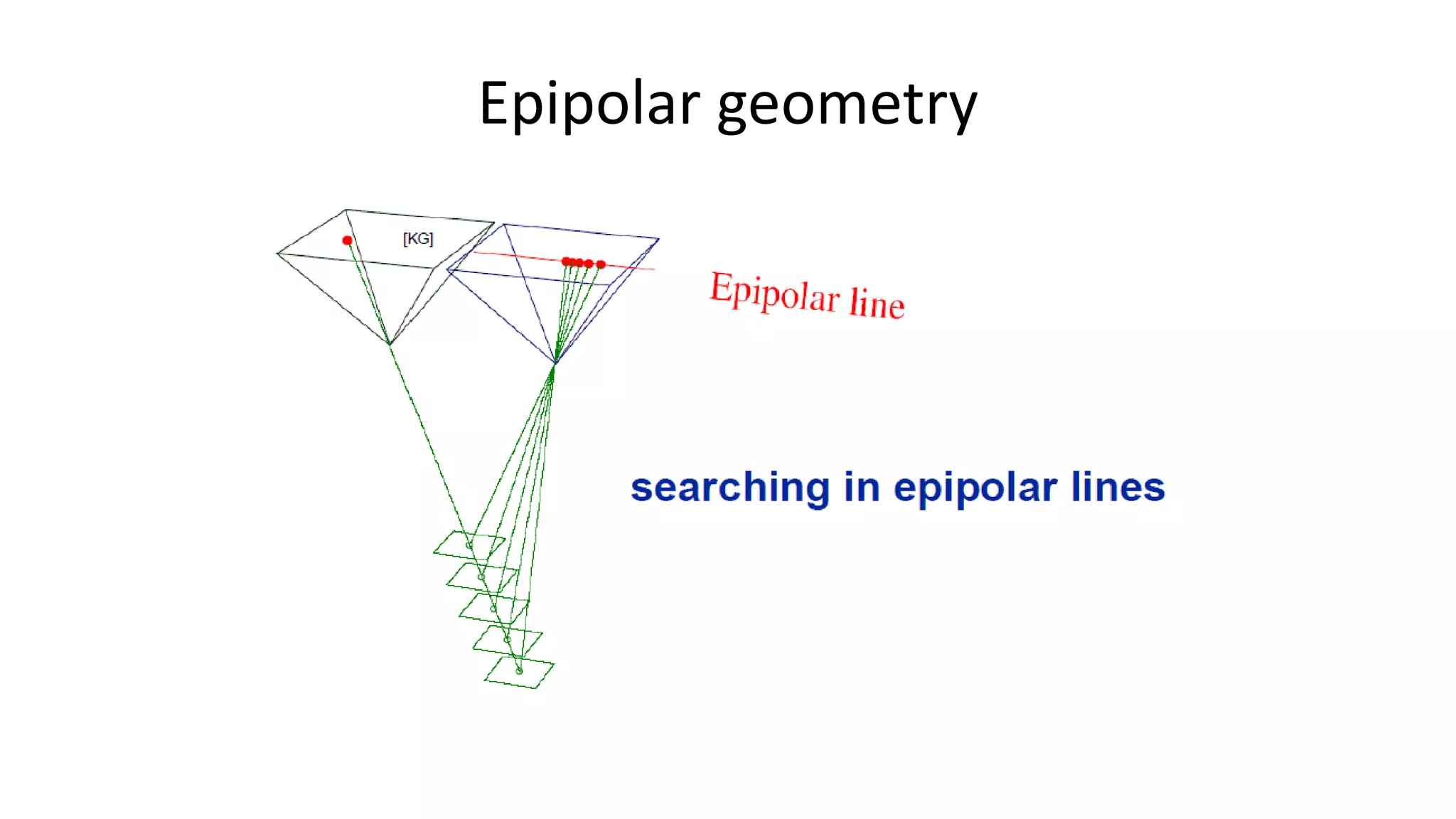 Epipolar geometry

[KG]

Epipolar line

searching in epipolar lines